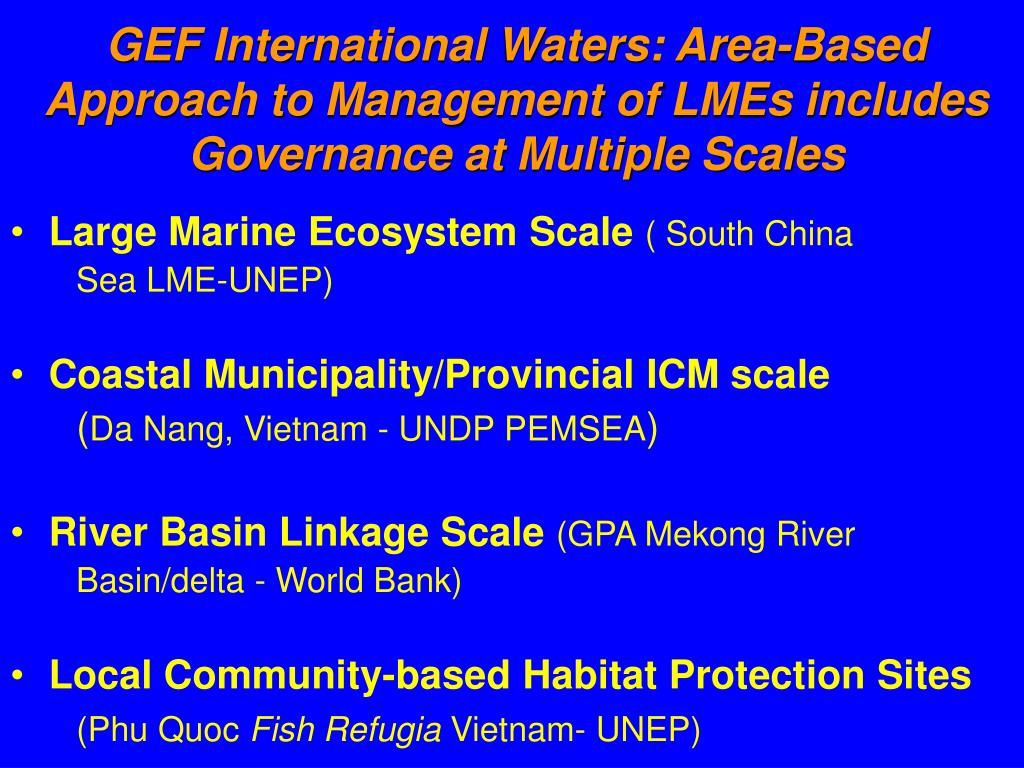 GEF International Waters: Area-Based Approach to Management of LMEs includes Governance at Multiple Scales

• Large Marine Ecosystem Scale ( South China Sea LME-UNEP)

• Coastal Municipality/Provincial ICM scale (Da Nang, Vietnam - UNDP PEMSEA)

• River Basin Linkage Scale (GPA Mekong River Basin/delta - World Bank)

• Local Community-based Habitat Protection Sites (Phu Quoc Fish Refugia Vietnam- UNEP)